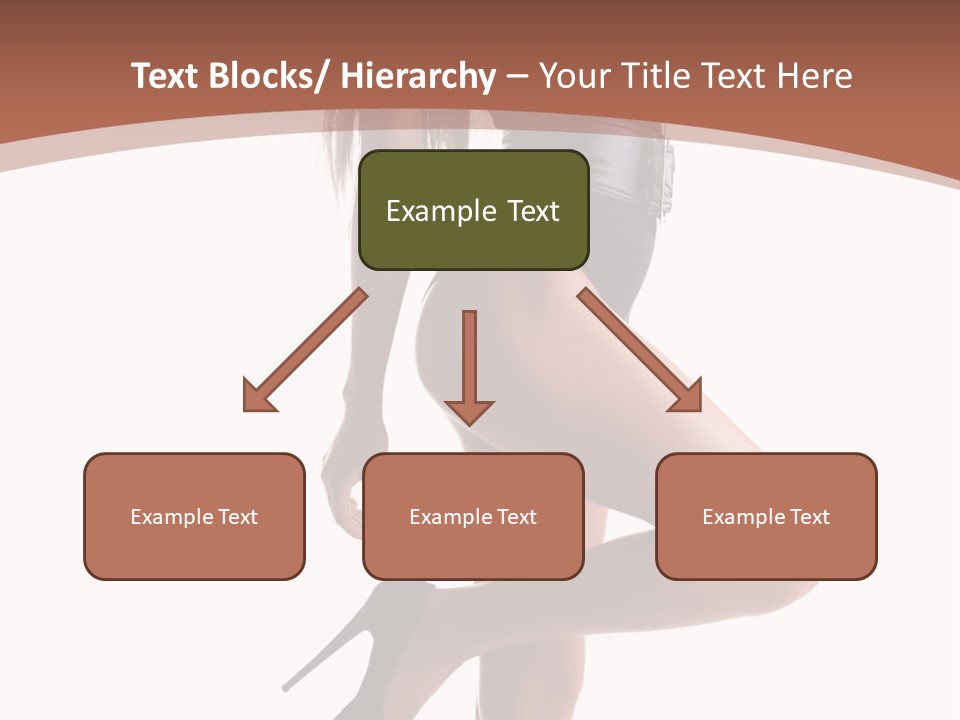 Text Blocks/ Hierarchy – Your Title Text Here

Example Text

Example Text

Example Text

Example Text